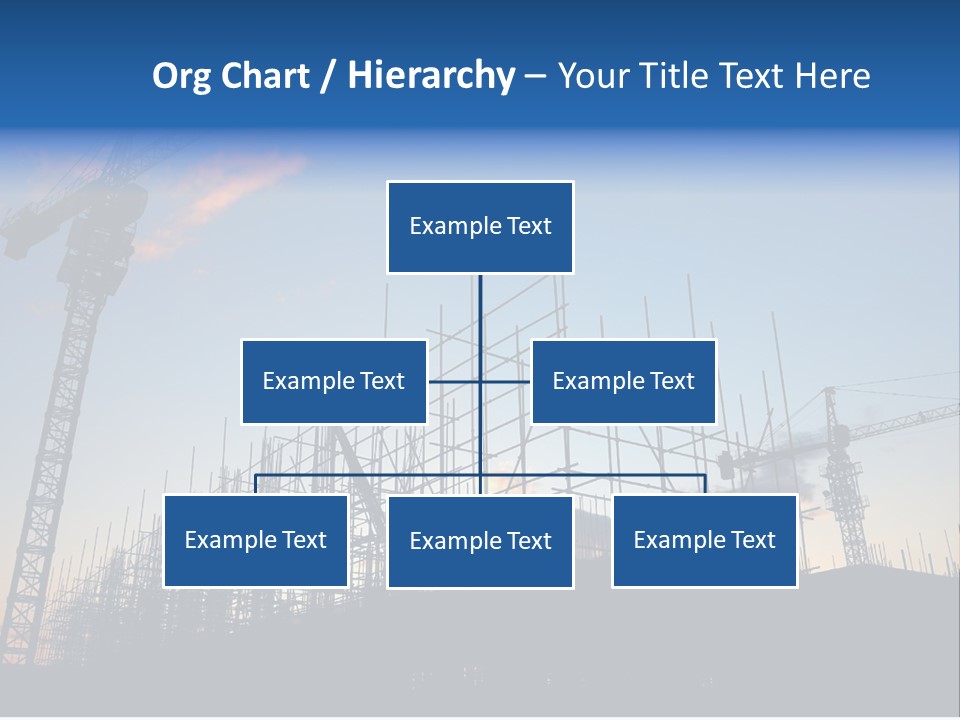 Org Chart / Hierarchy – Your Title Text Here

Example Text

Example Text

Example Text

Example Text

Example Text

Example Text